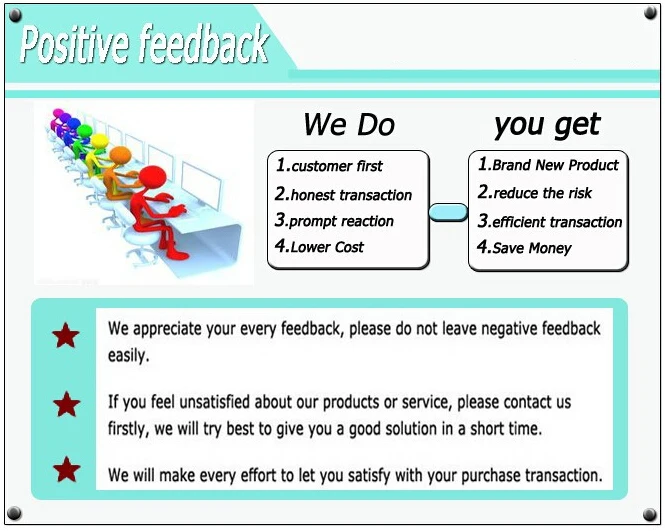 Positive feedback

We Do

1.customer first
2.honest transaction
3.prompt reaction
4.Lower Cost

you get

1.Brand New Product
2.reduce the risk
3.efficient transaction
4.Save Money

We appreciate your every feedback, please do not leave negative feedback easily.

If you feel unsatisfied about our products or service, please contact us firstly, we will try best to give you a good solution in a short time.

We will make every effort to let you satisfy with your purchase transaction.